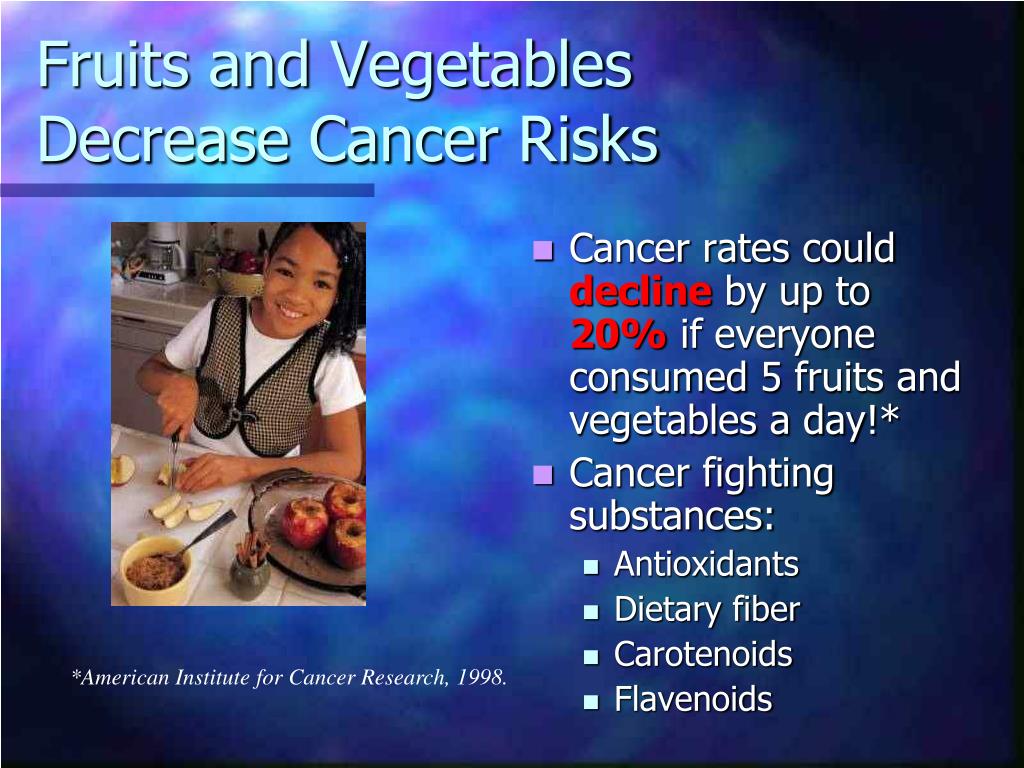 Fruits and Vegetables Decrease Cancer Risks

- Cancer rates could decline by up to 20% if everyone consumed 5 fruits and vegetables a day!*
- Cancer fighting substances:
  - Antioxidants
  - Dietary fiber
  - Carotenoids
  - Flavenoids

*American Institute for Cancer Research, 1998.